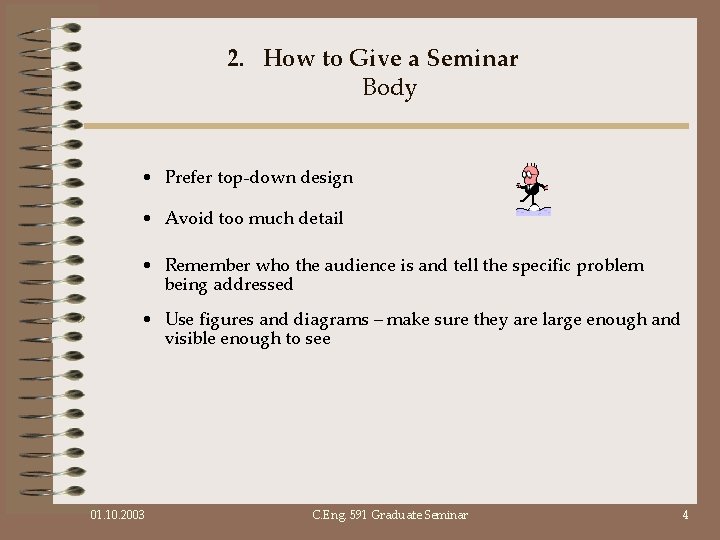 2. How to Give a Seminar
Body

• Prefer top-down design

• Avoid too much detail

• Remember who the audience is and tell the specific problem being addressed

• Use figures and diagrams – make sure they are large enough and visible enough to see

01.10.2003 C.Eng. 591 Graduate Seminar 4